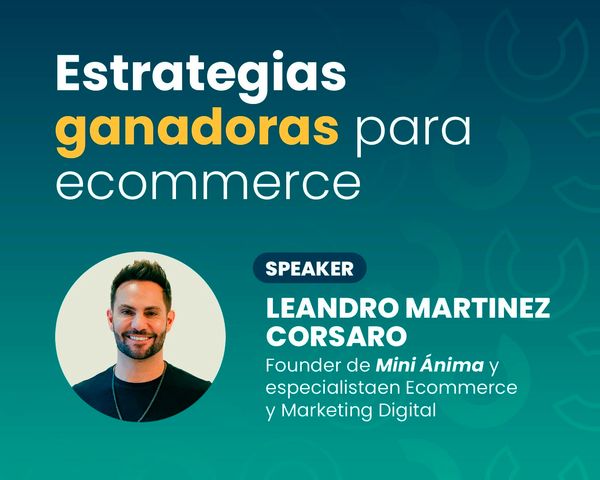 Estrategias ganadoras para ecommerce

SPEAKER

LEANDRO MARTINEZ CORSARO

Founder de Mini Ánima y especialistaen Ecommerce y Marketing Digital